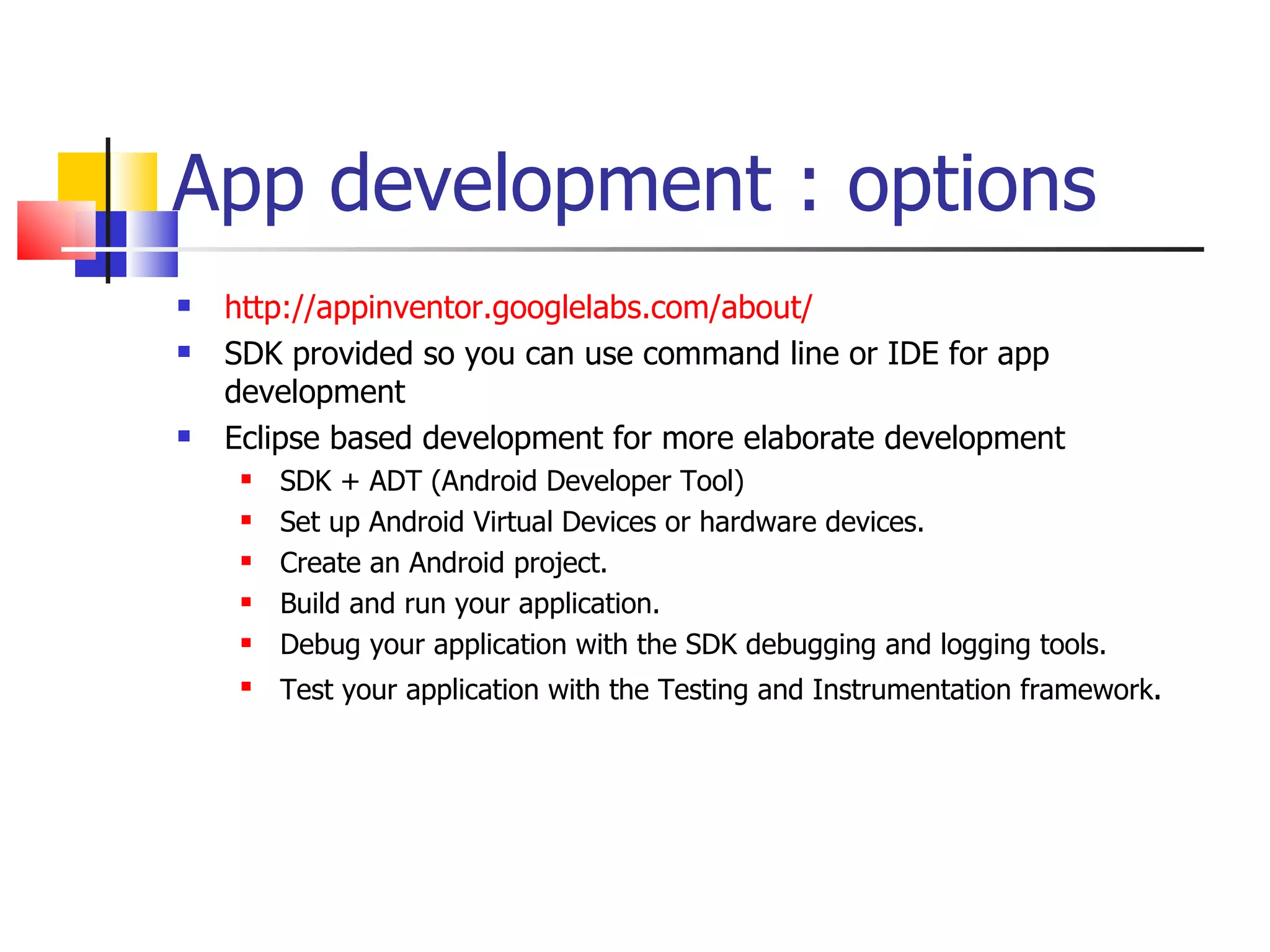 App development : options

- http://appinventor.googlelabs.com/about/
- SDK provided so you can use command line or IDE for app development
- Eclipse based development for more elaborate development
  - SDK + ADT (Android Developer Tool)
  - Set up Android Virtual Devices or hardware devices.
  - Create an Android project.
  - Build and run your application.
  - Debug your application with the SDK debugging and logging tools.
  - Test your application with the Testing and Instrumentation framework.